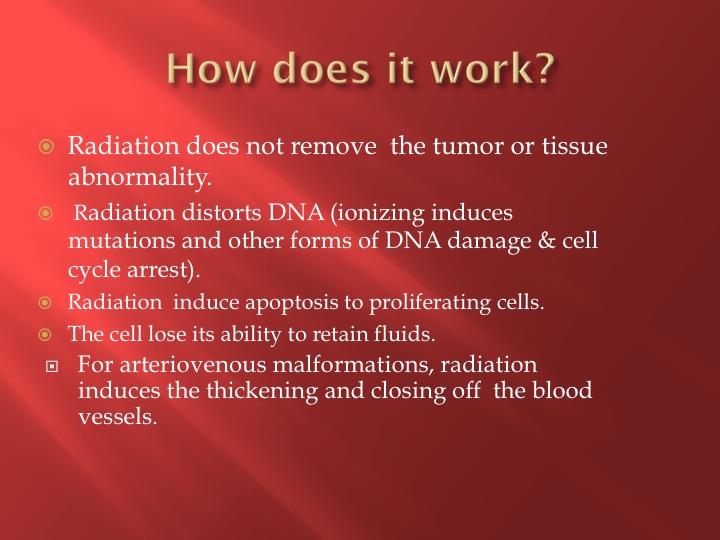 How does it work?

Radiation does not remove the tumor or tissue abnormality.

Radiation distorts DNA (ionizing induces mutations and other forms of DNA damage & cell cycle arrest).

Radiation induce apoptosis to proliferating cells.

The cell lose its ability to retain fluids.

For arteriovenous malformations, radiation induces the thickening and closing off the blood vessels.